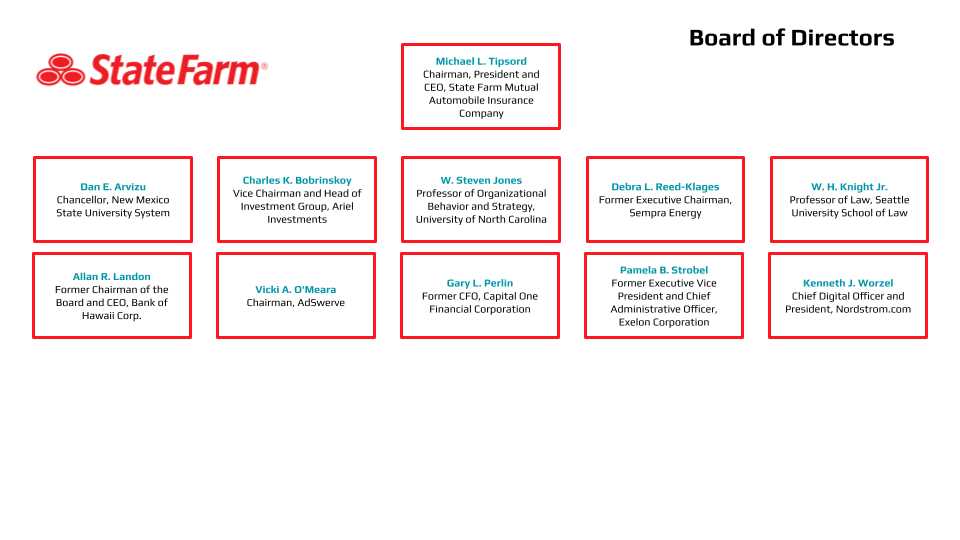 StateFarm®

Board of Directors

Michael L. Tipsord
Chairman, President and CEO, State Farm Mutual Automobile Insurance Company

Dan E. Arvizu
Chancellor, New Mexico State University System

Charles K. Bobrinskoy
Vice Chairman and Head of Investment Group, Ariel Investments

W. Steven Jones
Professor of Organizational Behavior and Strategy, University of North Carolina

Debra L. Reed-Klages
Former Executive Chairman, Sempra Energy

W. H. Knight Jr.
Professor of Law, Seattle University School of Law

Allan R. Landon
Former Chairman of the Board and CEO, Bank of Hawaii Corp.

Vicki A. O'Meara
Chairman, AdSwerve

Gary L. Perlin
Former CFO, Capital One Financial Corporation

Pamela B. Strobel
Former Executive Vice President and Chief Administrative Officer, Exelon Corporation

Kenneth J. Worzel
Chief Digital Officer and President, Nordstrom.com